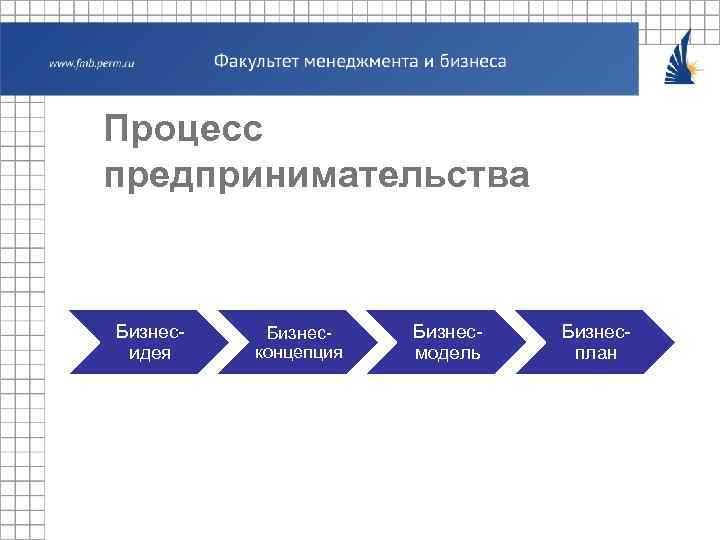 www.fmb.perm.ru

Факультет менеджмента и бизнеса

Процесс предпринимательства

Бизнес-идея

Бизнес-концепция

Бизнес-модель

Бизнес-план